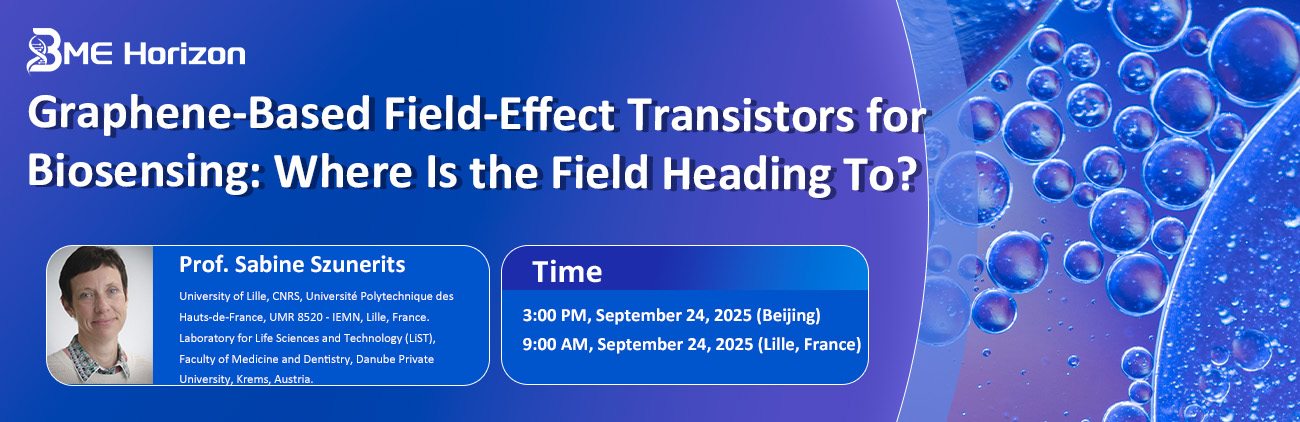 BME Horizon

Graphene-Based Field-Effect Transistors for Biosensing: Where Is the Field Heading To?

Prof. Sabine Szunerits

University of Lille, CNRS, Université Polytechnique des Hauts-de-France, UMR 8520 - IEMN, Lille, France. Laboratory for Life Sciences and Technology (LiST), Faculty of Medicine and Dentistry, Danube Private University, Krems, Austria.

Time

3:00 PM, September 24, 2025 (Beijing)
9:00 AM, September 24, 2025 (Lille, France)